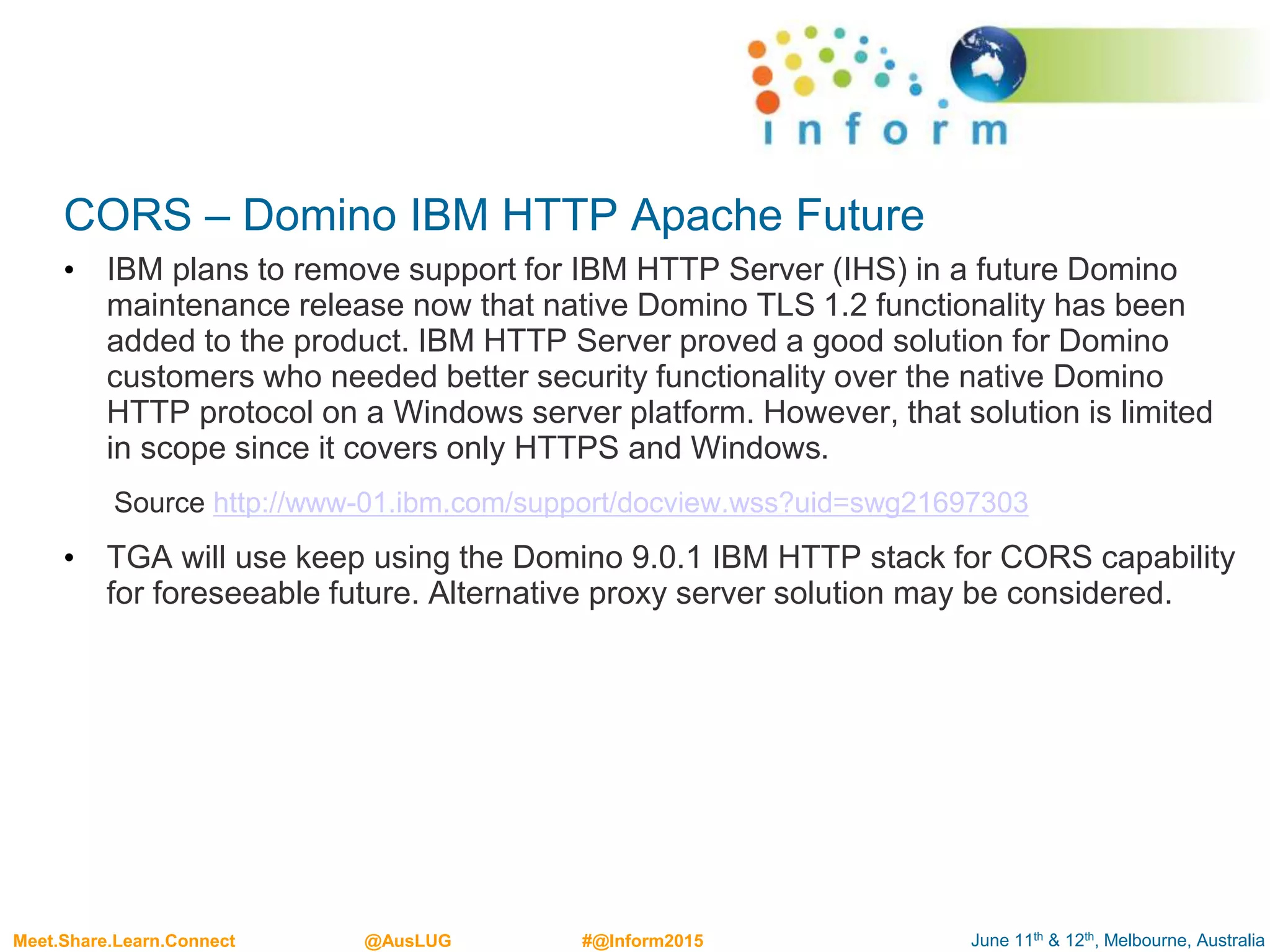 inform

CORS – Domino IBM HTTP Apache Future

• IBM plans to remove support for IBM HTTP Server (IHS) in a future Domino maintenance release now that native Domino TLS 1.2 functionality has been added to the product. IBM HTTP Server proved a good solution for Domino customers who needed better security functionality over the native Domino HTTP protocol on a Windows server platform. However, that solution is limited in scope since it covers only HTTPS and Windows.

Source http://www-01.ibm.com/support/docview.wss?uid=swg21697303

• TGA will use keep using the Domino 9.0.1 IBM HTTP stack for CORS capability for foreseeable future. Alternative proxy server solution may be considered.

Meet.Share.Learn.Connect @AusLUG #@Inform2015 June 11$^{th}$ & 12$^{th}$, Melbourne, Australia